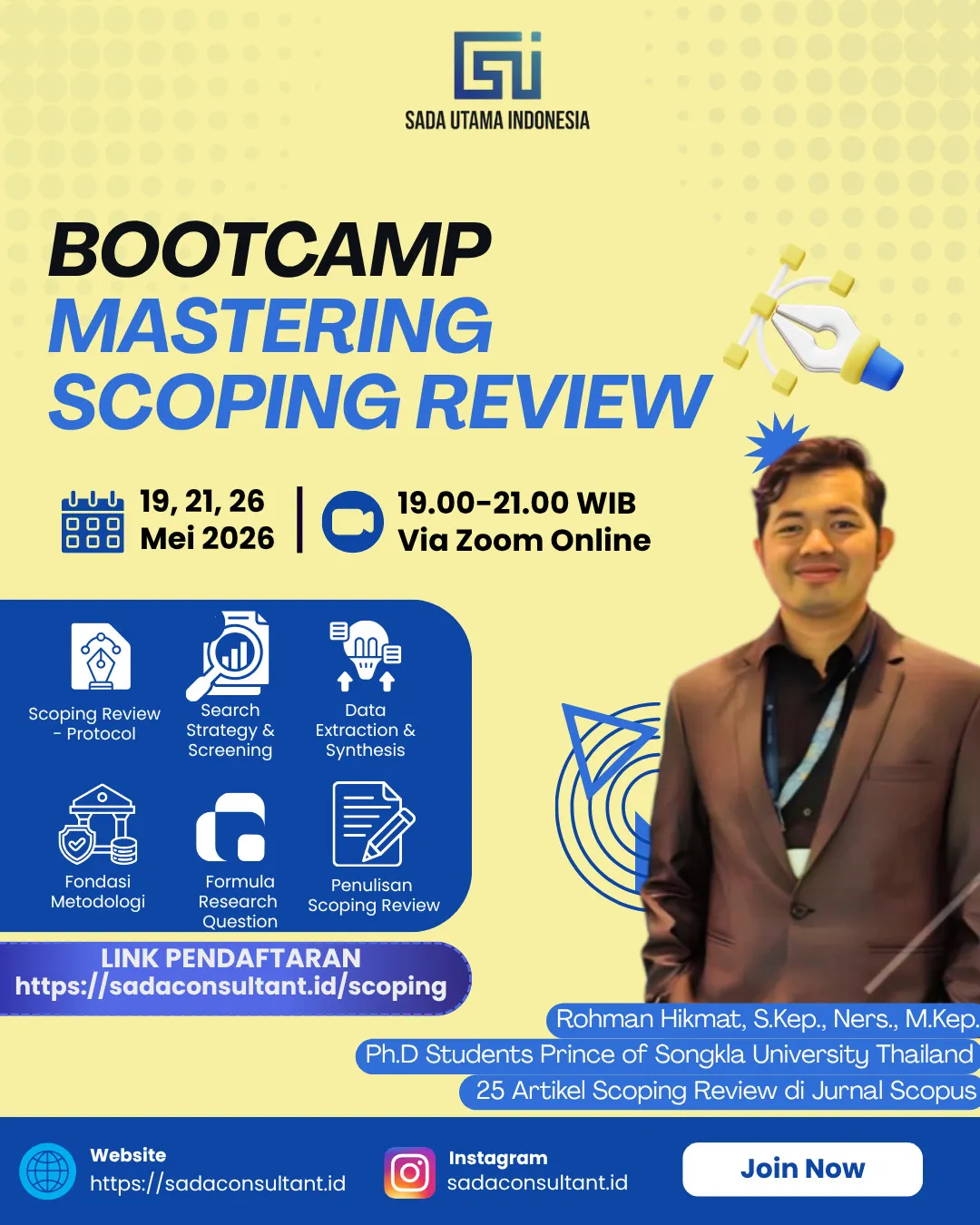 SADA UTAMA INDONESIA

BOOTCAMP
MASTERING
SCOPING REVIEW

19, 21, 26
Mei 2026

19.00-21.00 WIB
Via Zoom Online

Scoping Review - Protocol

Search Strategy & Screening

Data Extraction & Synthesis

Fondasi Metodologi

Formula Research Question

Penulisan Scoping Review

LINK PENDAFTARAN
https://sadaconsultant.id/scoping

Rohman Hikmat, S.Kep., Ners., M.Kep.
Ph.D Students Prince of Songkla University Thailand
25 Artikel Scoping Review di Jurnal Scopus

Website
https://sadaconsultant.id

Instagram
sadaconsultant.id

Join Now